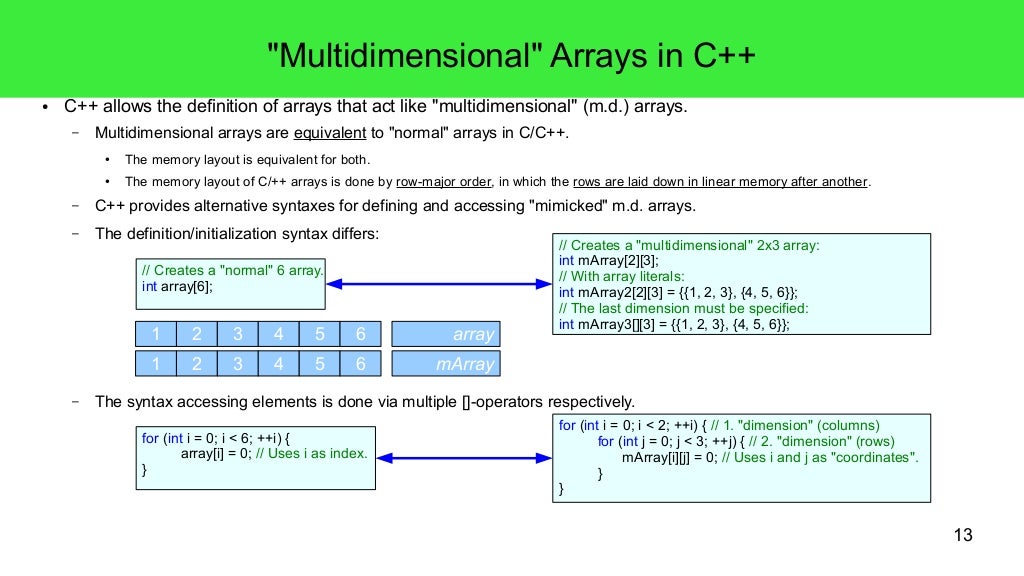 "Multidimensional" Arrays in C++

• C++ allows the definition of arrays that act like "multidimensional" (m.d.) arrays.

– Multidimensional arrays are equivalent to "normal" arrays in C/C++.

• The memory layout is equivalent for both.

• The memory layout of C/++ arrays is done by row-major order, in which the rows are laid down in linear memory after another.

– C++ provides alternative syntaxes for defining and accessing "mimicked" m.d. arrays.

– The definition/initialization syntax differs:

// Creates a "normal" 6 array.
int array[6];

// Creates a "multidimensional" 2x3 array:
int mArray[2][3];
// With array literals:
int mArray2[2][3] = {{1, 2, 3}, {4, 5, 6}};
// The last dimension must be specified:
int mArray3[][3] = {{1, 2, 3}, {4, 5, 6}};

| 1 | 2 | 3 | 4 | 5 | 6 | array |
|---|---|---|---|---|---|---|
| 1 | 2 | 3 | 4 | 5 | 6 | mArray |

– The syntax accessing elements is done via multiple []-operators respectively.

for (int i = 0; i < 6; ++i) {
array[i] = 0; // Uses i as index.
}

for (int i = 0; i < 2; ++i) { // 1. "dimension" (columns)
for (int j = 0; j < 3; ++j) { // 2. "dimension" (rows)
mArray[i][j] = 0; // Uses i and j as "coordinates".
}
}

13